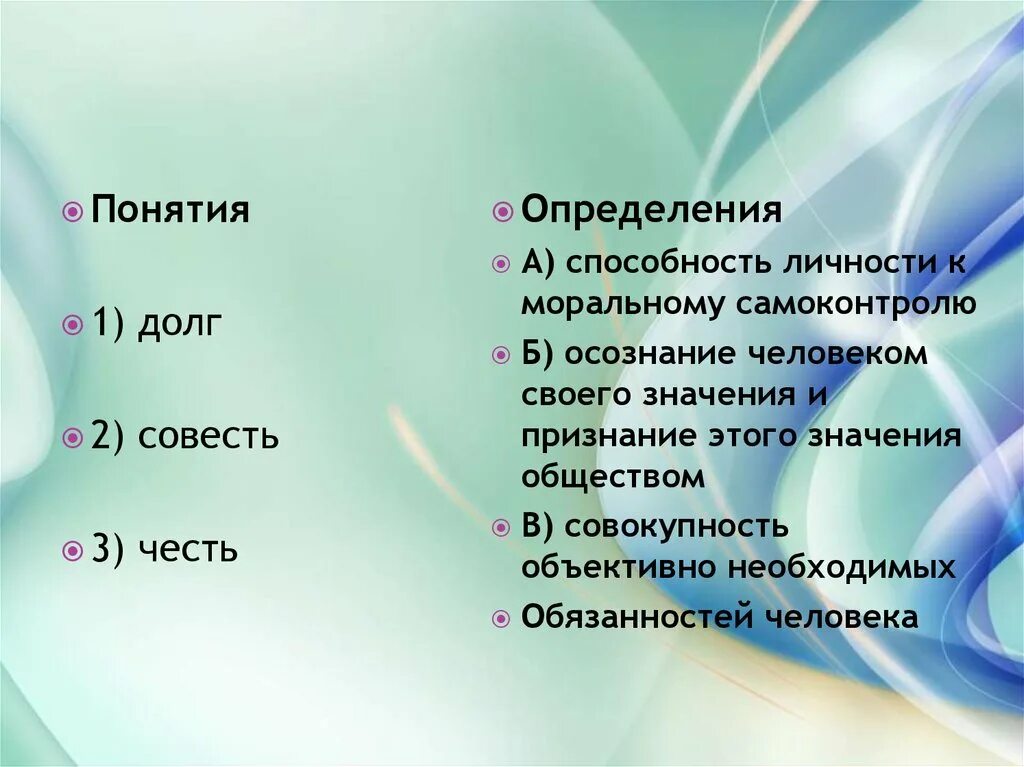 Понятия

1) долг

2) совесть

3) честь

Определения

А) способность личности к моральному самоконтролю

Б) осознание человеком своего значения и признание этого значения обществом

В) совокупность объективно необходимых

Обязанностей человека